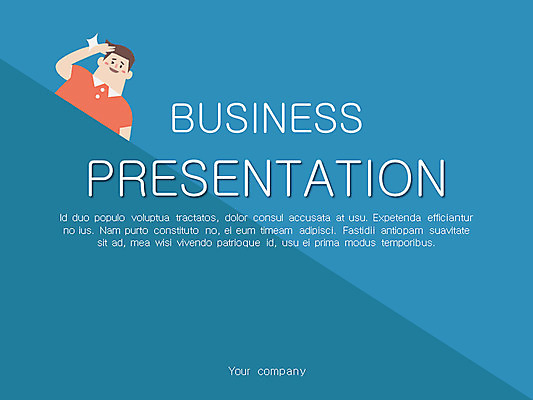 BUSINESS

PRESENTATION

Id duo populo voluptua tractatos, dolor consul accusata at usu. Expetenda efficiantur no ius. Nam purto constituto no, ei eum timeam adipisci. Fastidii antiopam suavitate sit ad, mea wisi vivendo patrioque id, usu ei prima modus temporibus.

Your company